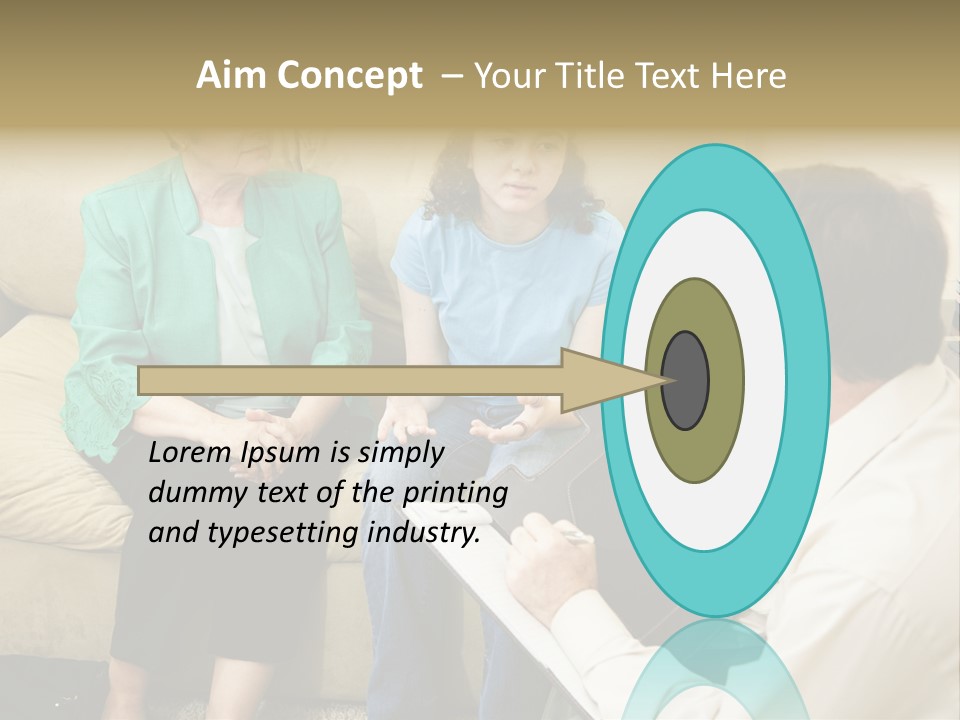 Aim Concept – Your Title Text Here

Lorem Ipsum is simply dummy text of the printing and typesetting industry.